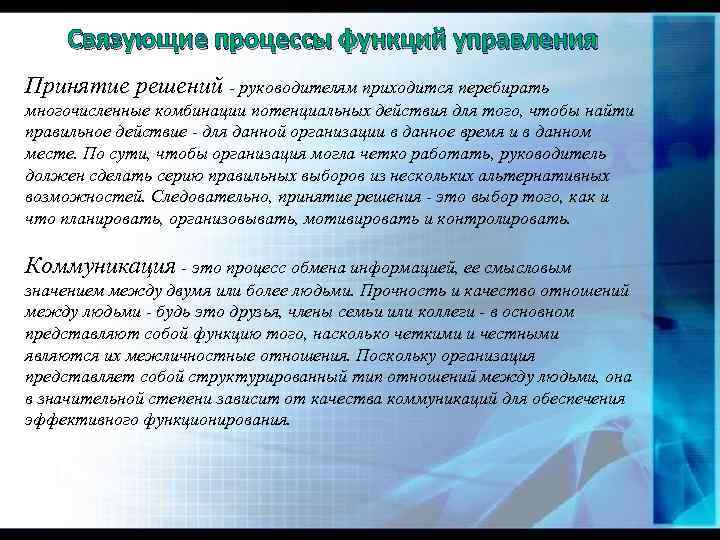 Связующие процессы функций управления

Принятие решений - руководителям приходится перебирать многочисленные комбинации потенциальных действия для того, чтобы найти правильное действие - для данной организации в данное время и в данном месте. По сути, чтобы организация могла четко работать, руководитель должен сделать серию правильных выборов из нескольких альтернативных возможностей. Следовательно, принятие решения - это выбор того, как и что планировать, организовывать, мотивировать и контролировать.

Коммуникация - это процесс обмена информацией, ее смысловым значением между двумя или более людьми. Прочность и качество отношений между людьми - будь это друзья, члены семьи или коллеги - в основном представляют собой функцию того, насколько четкими и честными являются их межличностные отношения. Поскольку организация представляет собой структурированный тип отношений между людьми, она в значительной степени зависит от качества коммуникаций для обеспечения эффективного функционирования.